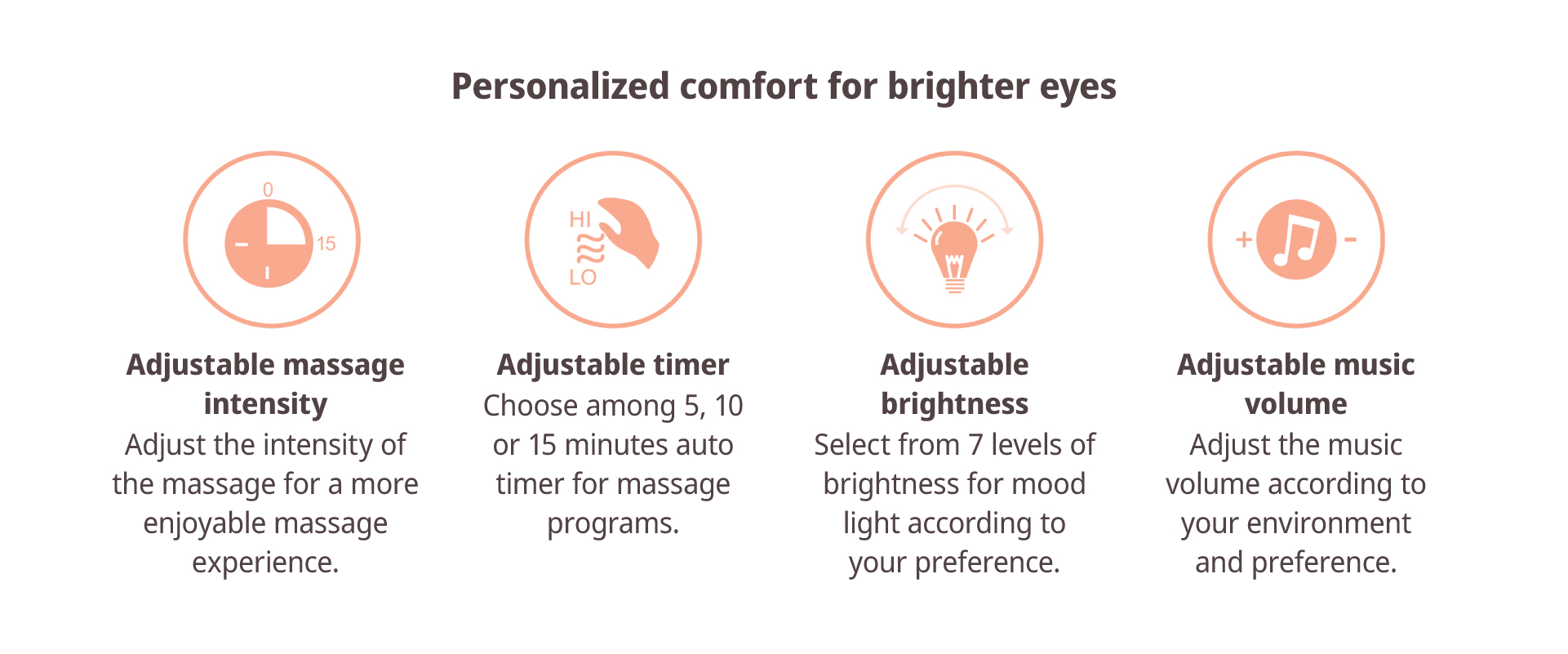 Personalized comfort for brighter eyes

0
15

Adjustable massage intensity
Adjust the intensity of the massage for a more enjoyable massage experience.

HI
LO

Adjustable timer
Choose among 5, 10 or 15 minutes auto timer for massage programs.

Adjustable brightness
Select from 7 levels of brightness for mood light according to your preference.

+
-

Adjustable music volume
Adjust the music volume according to your environment and preference.